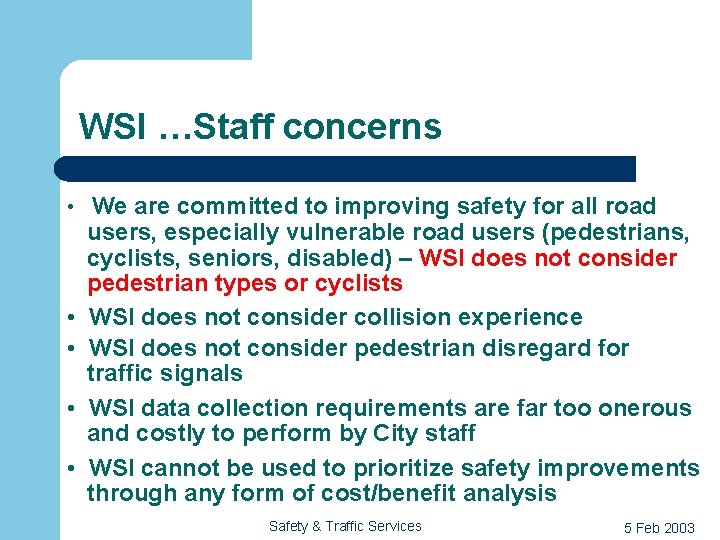 WSI …Staff concerns

• We are committed to improving safety for all road users, especially vulnerable road users (pedestrians, cyclists, seniors, disabled) – WSI does not consider pedestrian types or cyclists

• WSI does not consider collision experience

• WSI does not consider pedestrian disregard for traffic signals

• WSI data collection requirements are far too onerous and costly to perform by City staff

• WSI cannot be used to prioritize safety improvements through any form of cost/benefit analysis

Safety & Traffic Services

5 Feb 2003